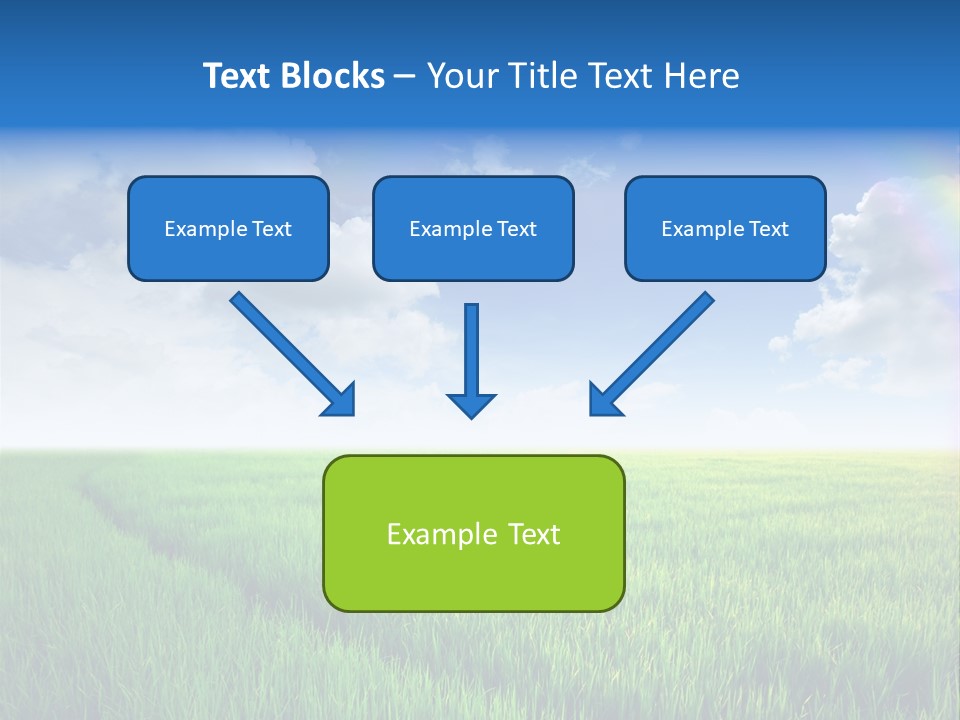 Text Blocks – Your Title Text Here

Example Text

Example Text

Example Text

Example Text